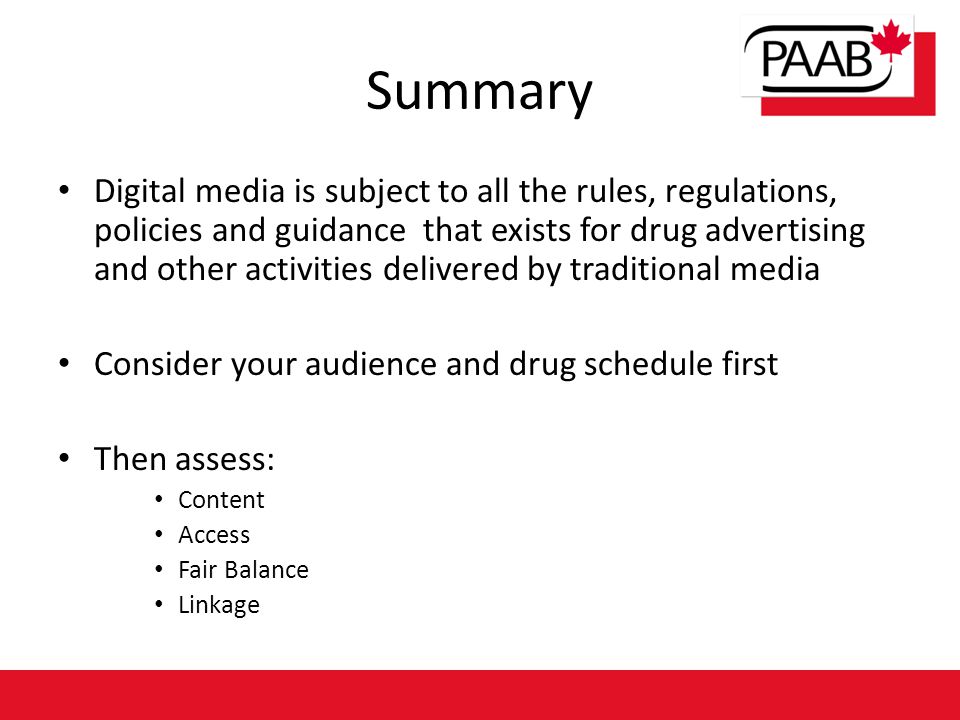 PAAB

Summary

• Digital media is subject to all the rules, regulations, policies and guidance that exists for drug advertising and other activities delivered by traditional media

• Consider your audience and drug schedule first

• Then assess:
  • Content
  • Access
  • Fair Balance
  • Linkage